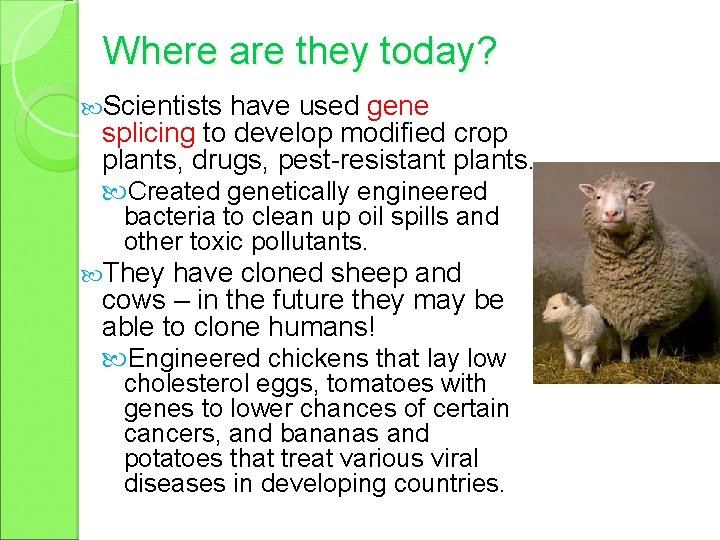 Where are they today?

Scientists have used gene splicing to develop modified crop plants, drugs, pest-resistant plants.

Created genetically engineered bacteria to clean up oil spills and other toxic pollutants.

They have cloned sheep and cows – in the future they may be able to clone humans!

Engineered chickens that lay low cholesterol eggs, tomatoes with genes to lower chances of certain cancers, and bananas and potatoes that treat various viral diseases in developing countries.